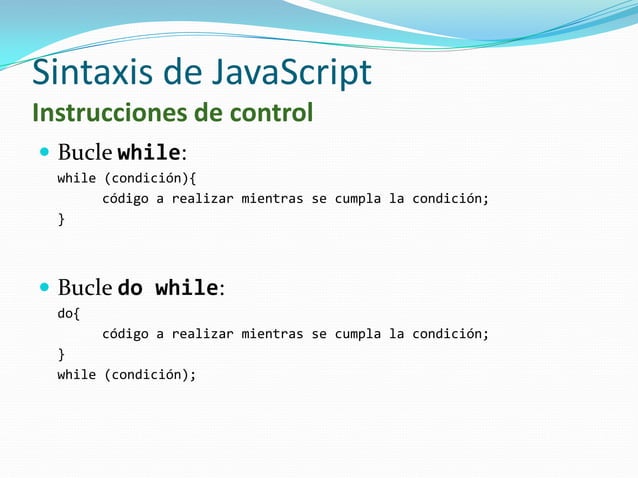 Sintaxis de JavaScript
Instrucciones de control

Bucle while:
while (condición){
código a realizar mientras se cumpla la condición;
}

Bucle do while:
do{
código a realizar mientras se cumpla la condición;
}
while (condición);